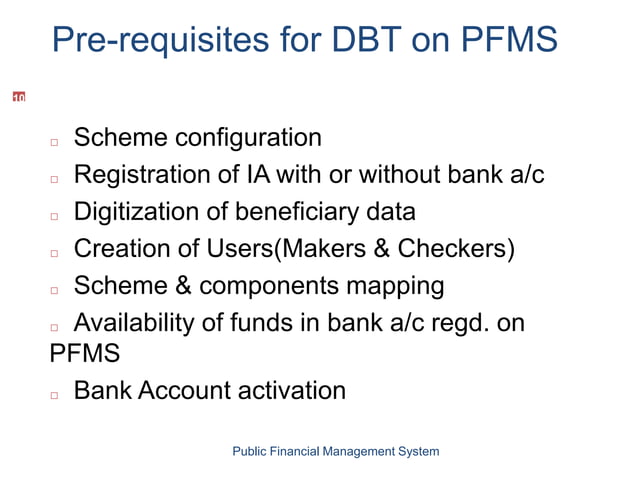 Pre-requisites for DBT on PFMS

10

□ Scheme configuration
□ Registration of IA with or without bank a/c
□ Digitization of beneficiary data
□ Creation of Users(Makers & Checkers)
□ Scheme & components mapping
□ Availability of funds in bank a/c regd. on PFMS
□ Bank Account activation

Public Financial Management System